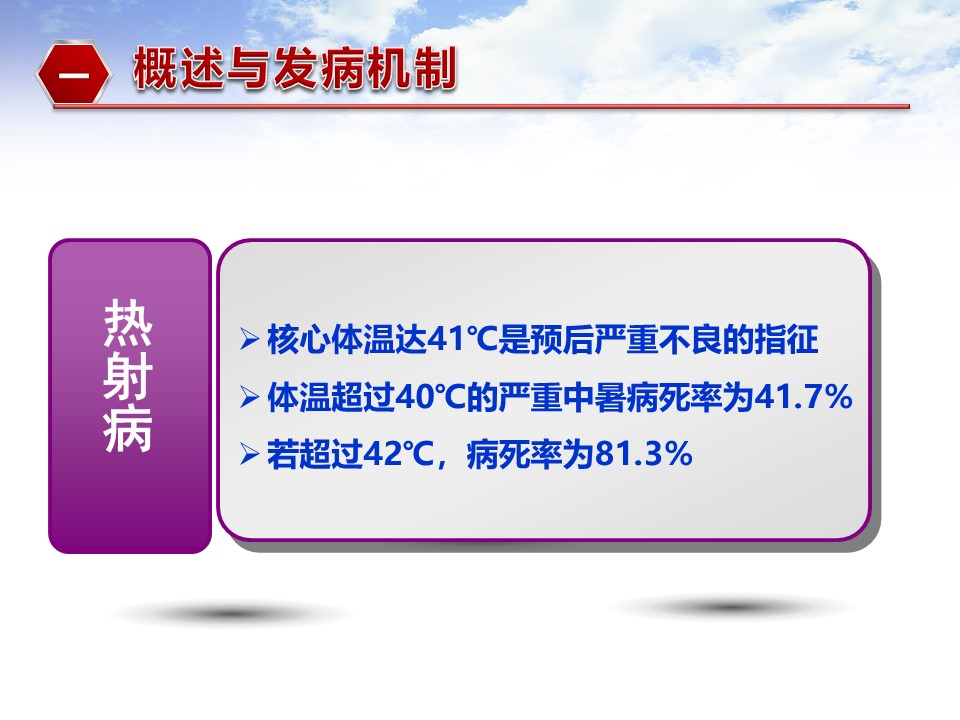 一 概述与发病机制

热射病

➢ 核心体温达41℃是预后严重不良的指征
➢ 体温超过40℃的严重中暑病死率为41.7%
➢ 若超过42℃，病死率为81.3%